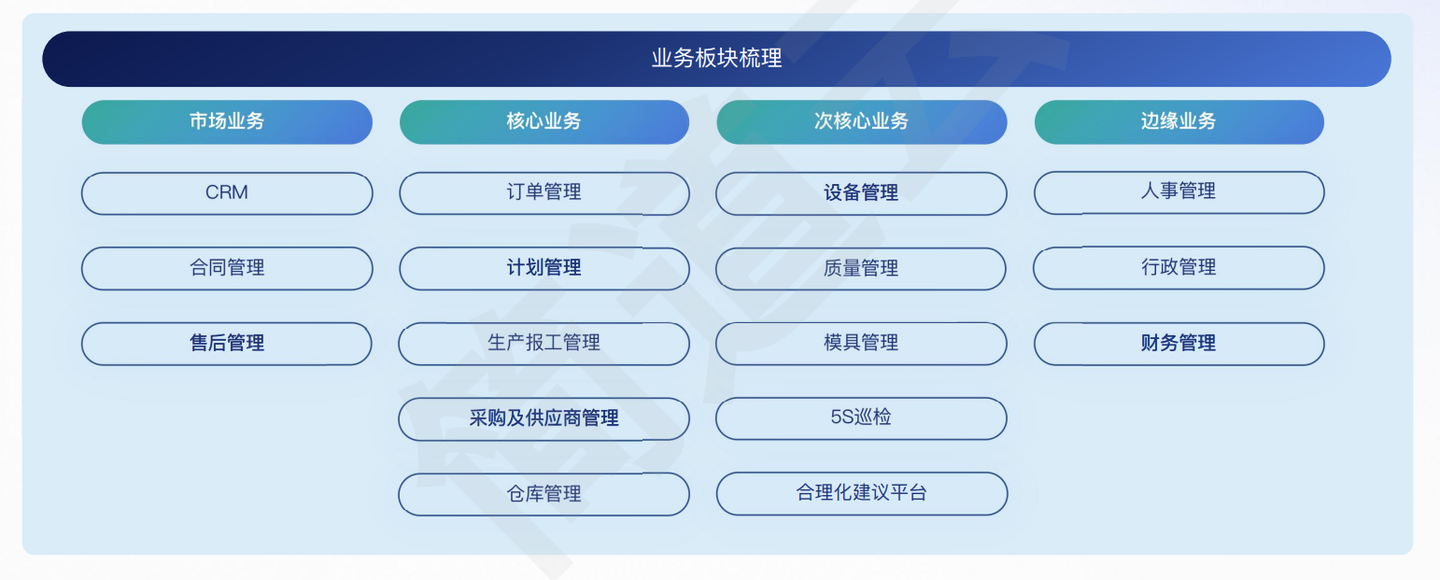 业务板块梳理

市场业务

CRM

合同管理

售后管理

核心业务

订单管理

计划管理

生产报工管理

采购及供应商管理

仓库管理

次核心业务

设备管理

质量管理

模具管理

5S巡检

合理化建议平台

边缘业务

人事管理

行政管理

财务管理